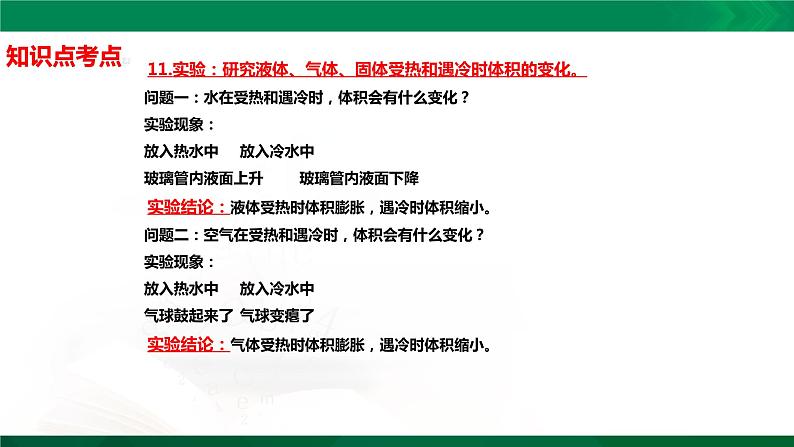 知识点考点

11.实验：研究液体、气体、固体受热和遇冷时体积的变化。

问题一：水在受热和遇冷时，体积会有什么变化？

实验现象：

放入热水中　放入冷水中

玻璃管内液面上升　玻璃管内液面下降

实验结论：液体受热时体积膨胀，遇冷时体积缩小。

问题二：空气在受热和遇冷时，体积会有什么变化？

实验现象：

放入热水中　放入冷水中

气球鼓起来了 气球变瘪了

实验结论：气体受热时体积膨胀，遇冷时体积缩小。